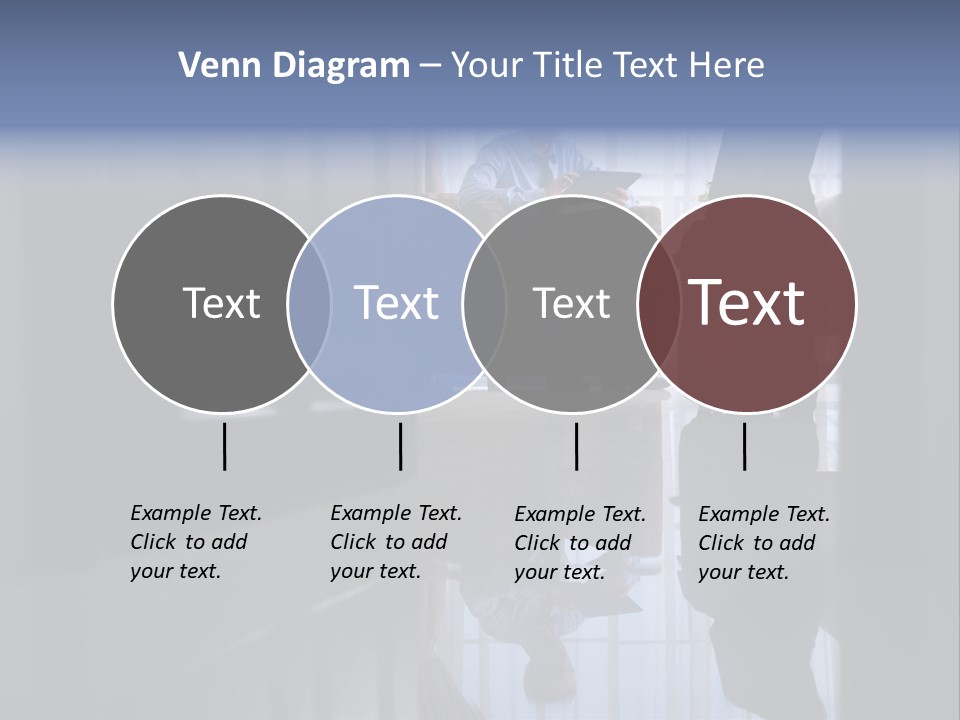 Venn Diagram – Your Title Text Here

Text

Text

Text

Text

Example Text. Click to add your text.

Example Text. Click to add your text.

Example Text. Click to add your text.

Example Text. Click to add your text.